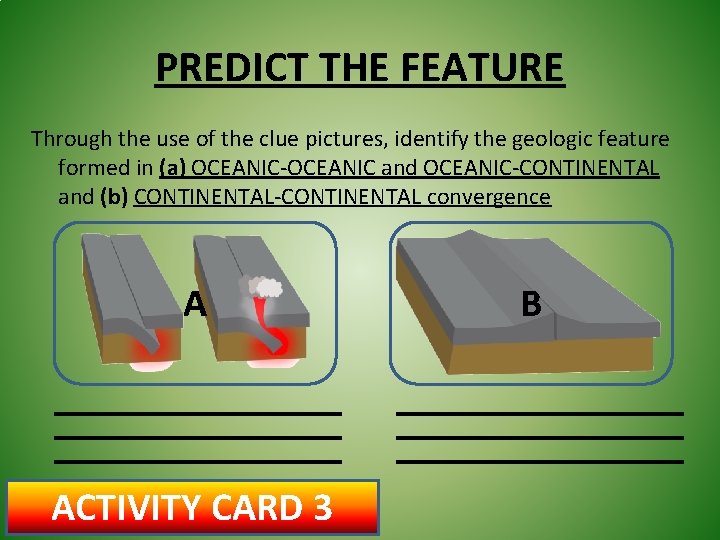 PREDICT THE FEATURE

Through the use of the clue pictures, identify the geologic feature formed in (a) OCEANIC-OCEANIC and OCEANIC-CONTINENTAL and (b) CONTINENTAL-CONTINENTAL convergence

A

B

ACTIVITY CARD 3